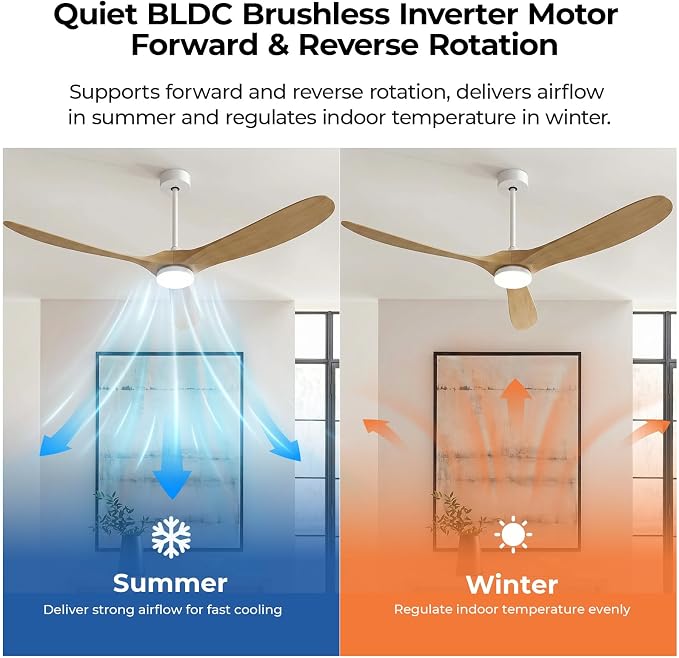 Quiet BLDC Brushless Inverter Motor
Forward & Reverse Rotation

Supports forward and reverse rotation, delivers airflow in summer and regulates indoor temperature in winter.

Summer
Deliver strong airflow for fast cooling

Winter
Regulate indoor temperature evenly